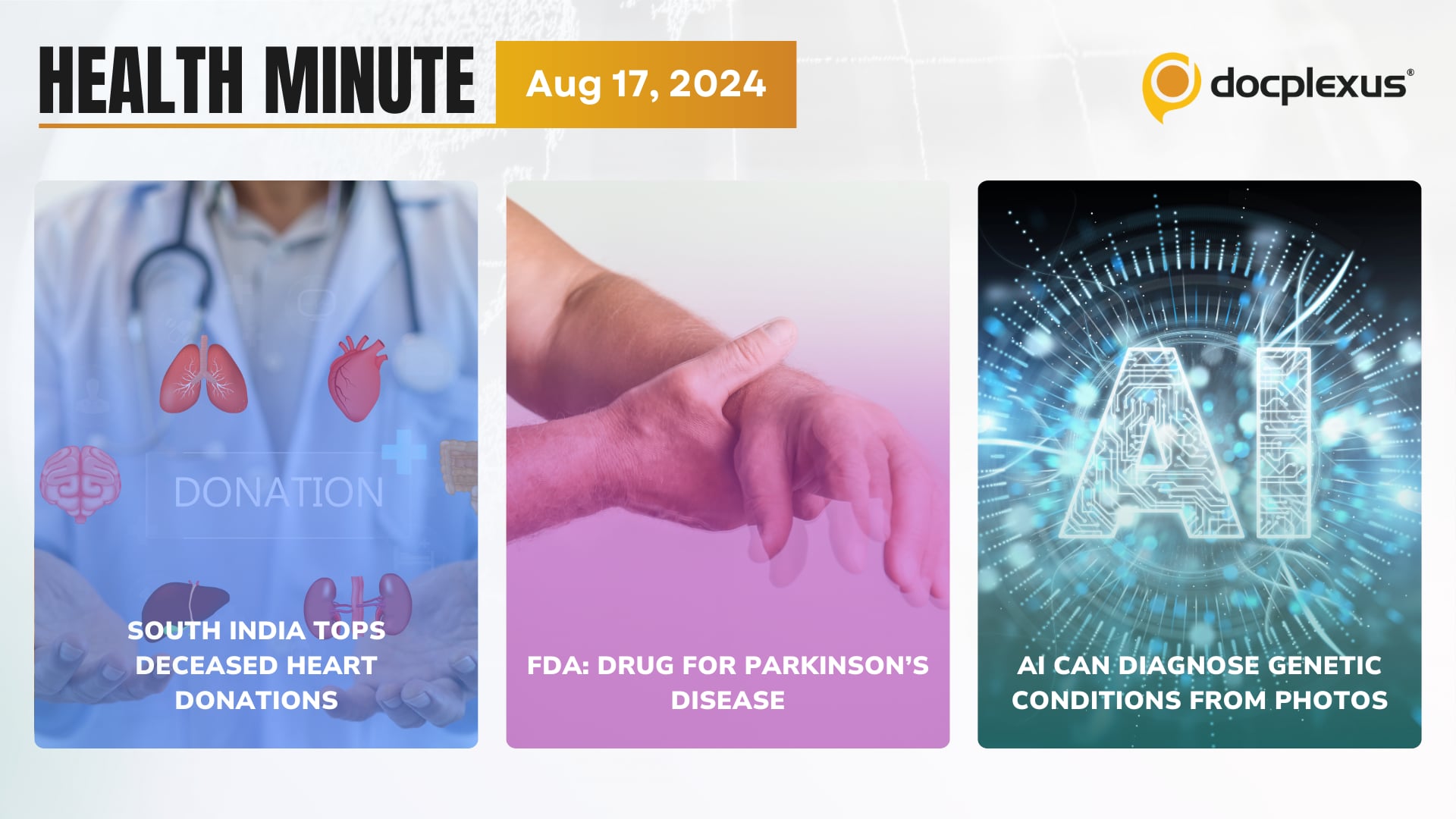 HEALTH MINUTE
Aug 17, 2024

docplexus®

DONATION

SOUTH INDIA TOPS DECEASED HEART DONATIONS

FDA: DRUG FOR PARKINSON'S DISEASE

AI

AI CAN DIAGNOSE GENETIC CONDITIONS FROM PHOTOS